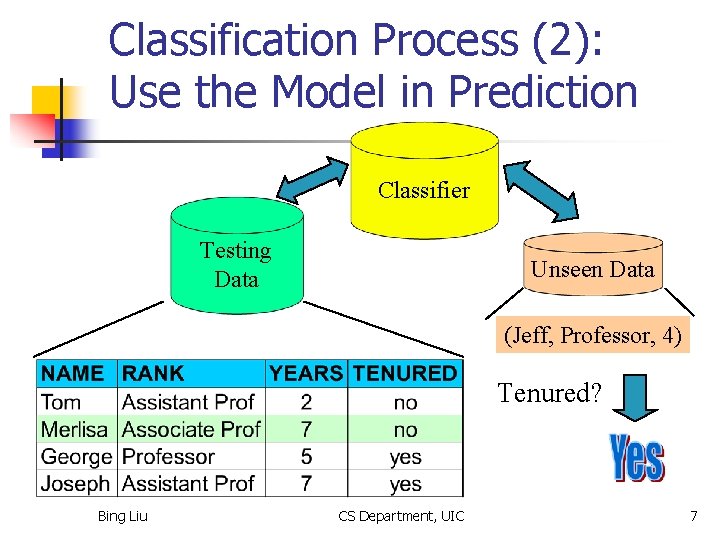 Classification Process (2): Use the Model in Prediction

Classifier

Testing Data

Unseen Data

(Jeff, Professor, 4)

| NAME | RANK | YEARS | TENURED |
|---|---|---|---|
| Tom | Assistant Prof | 2 | no |
| Merlisa | Associate Prof | 7 | no |
| George | Professor | 5 | yes |
| Joseph | Assistant Prof | 7 | yes |

Tenured?

Yes

Bing Liu

CS Department, UIC

7